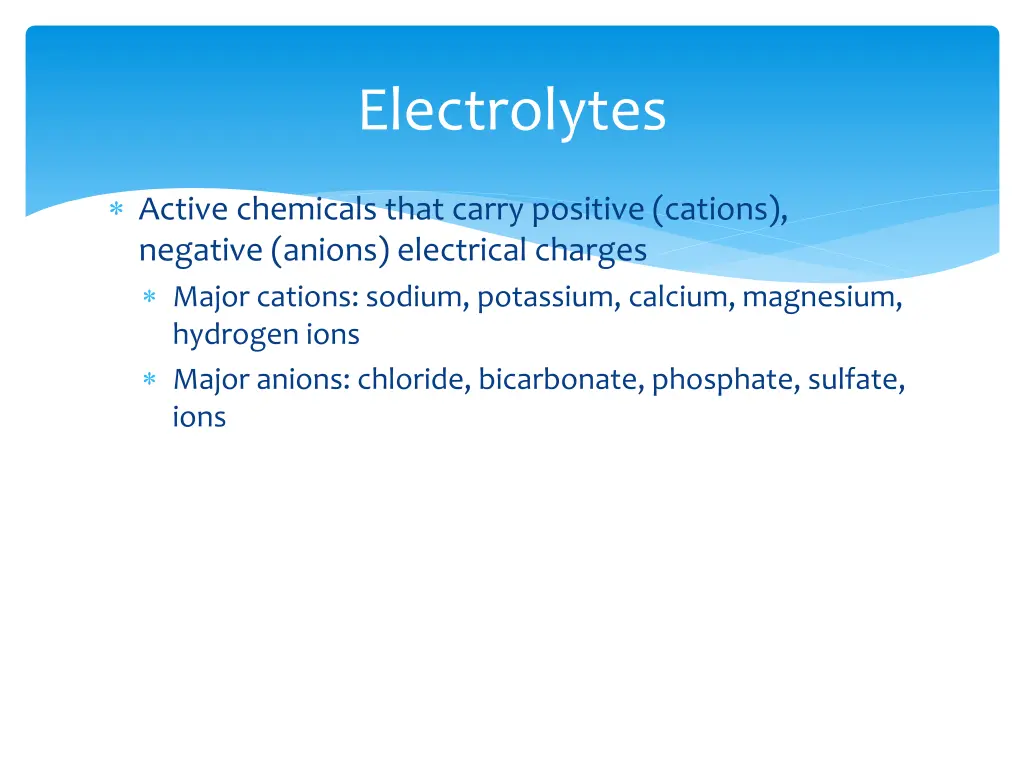 Electrolytes

* Active chemicals that carry positive (cations), negative (anions) electrical charges
  * Major cations: sodium, potassium, calcium, magnesium, hydrogen ions
  * Major anions: chloride, bicarbonate, phosphate, sulfate, ions